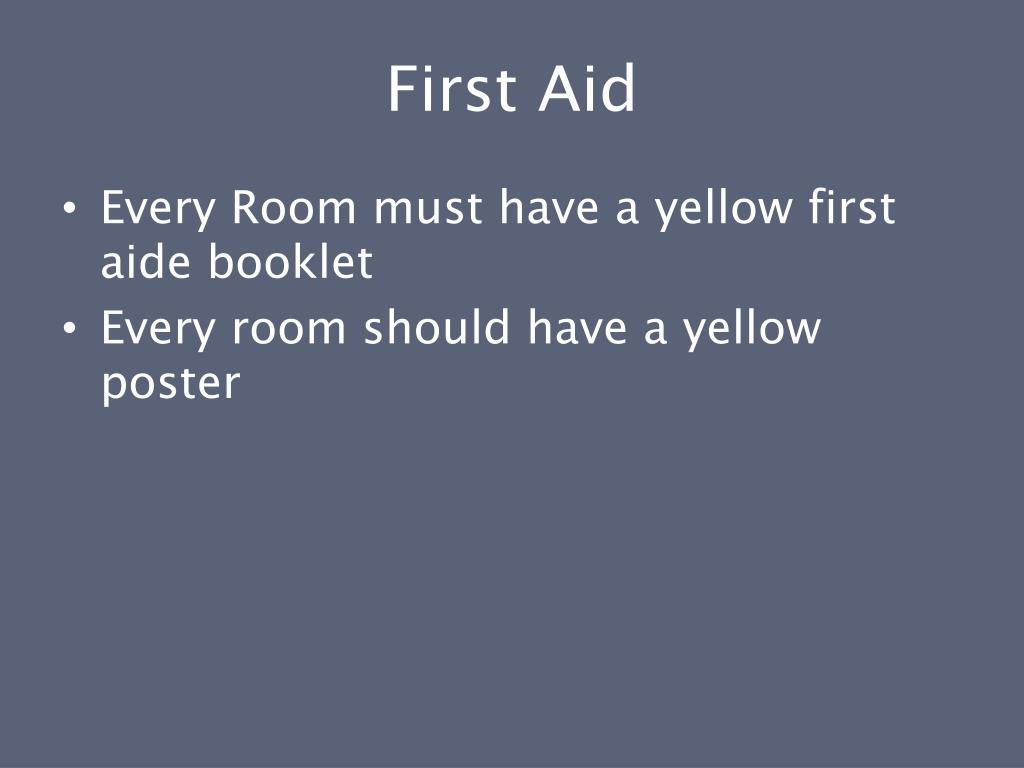 First Aid

• Every Room must have a yellow first aide booklet
• Every room should have a yellow poster